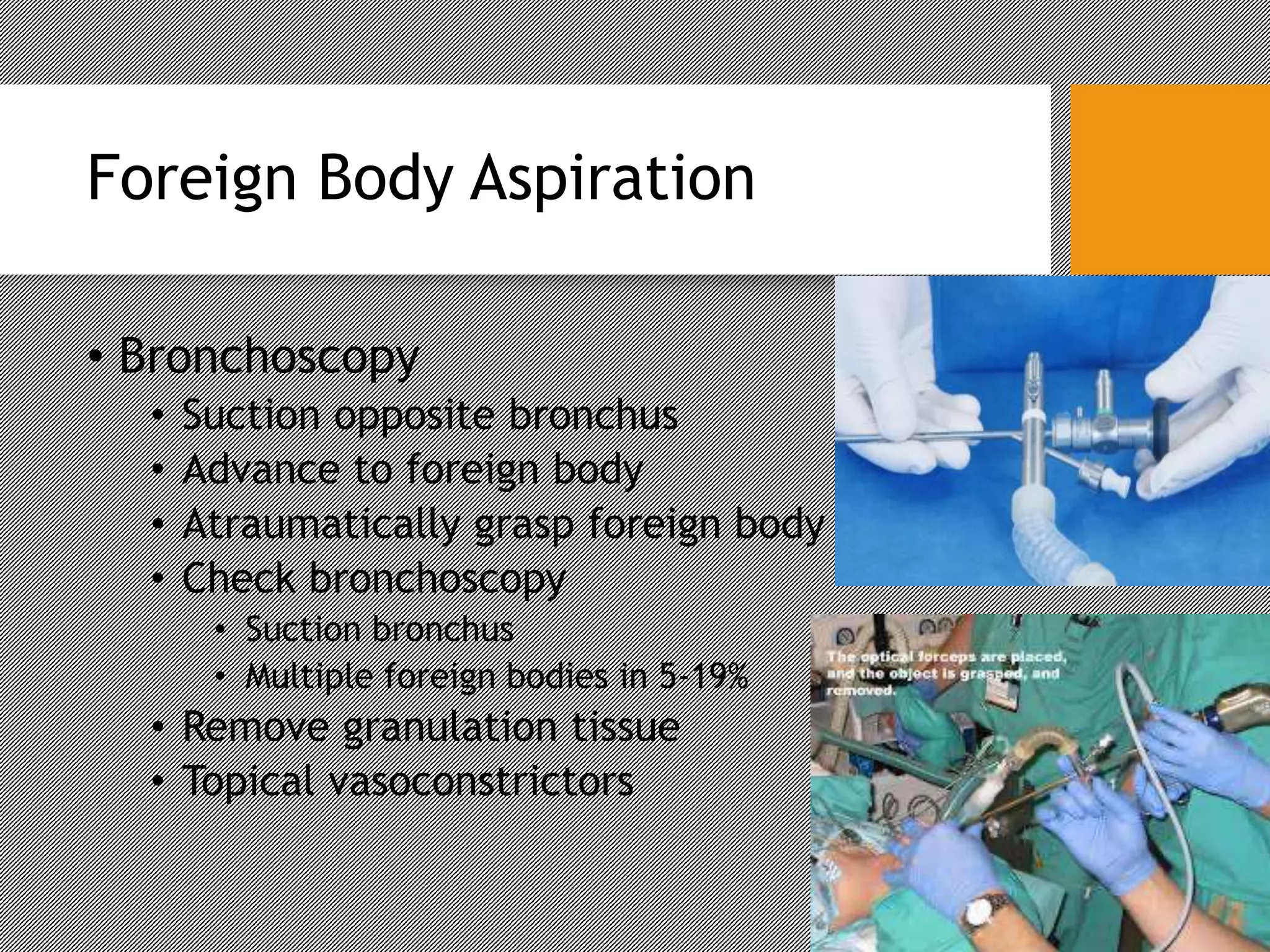 Foreign Body Aspiration

• Bronchoscopy
  • Suction opposite bronchus
  • Advance to foreign body
  • Atraumatically grasp foreign body
  • Check bronchoscopy
    • Suction bronchus
    • Multiple foreign bodies in 5-19%
  • Remove granulation tissue
  • Topical vasoconstrictors

The optical forceps are placed, and the object is grasped, and removed.